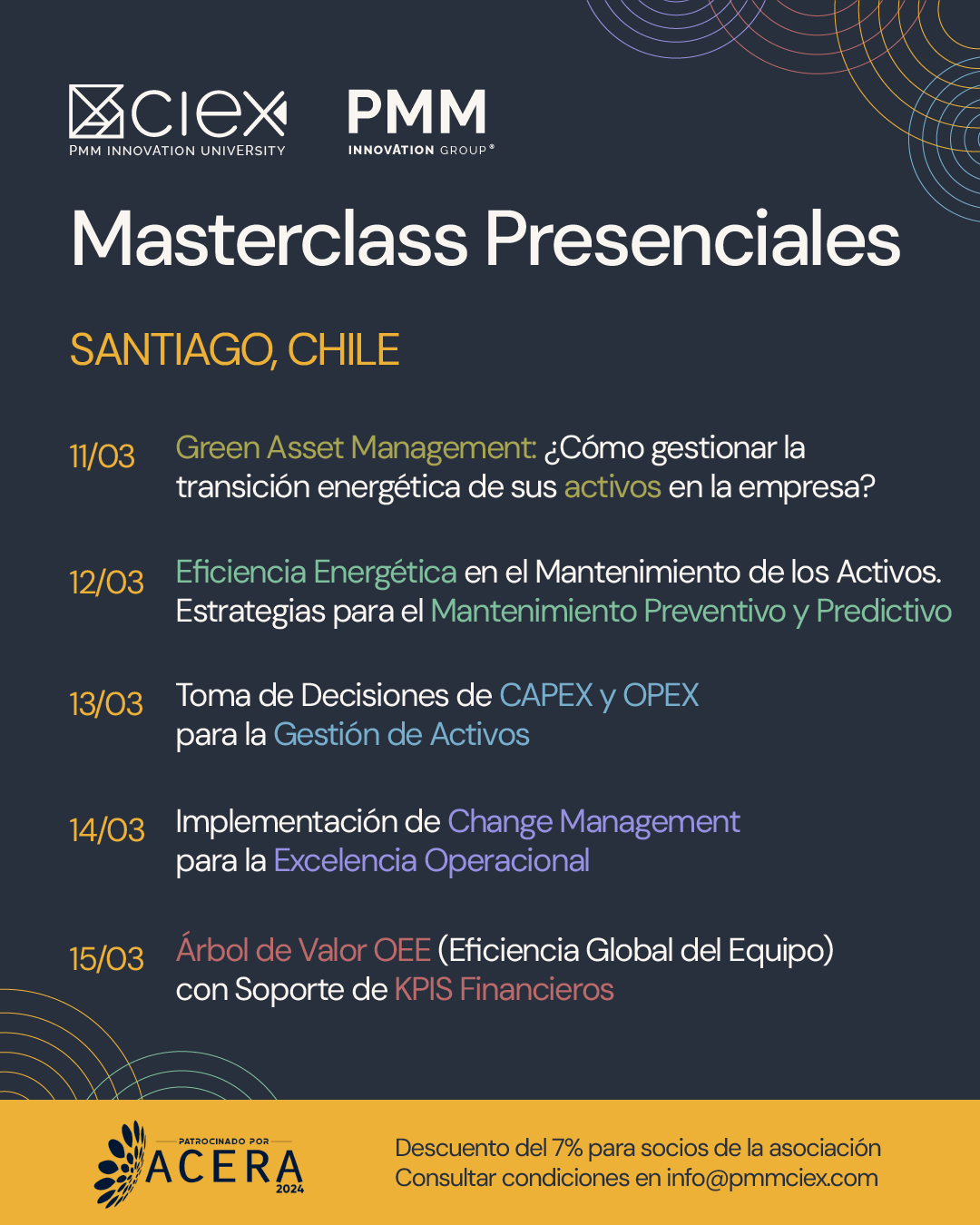 ciex
PMM INNOVATION UNIVERSITY

PMM
INNOVATION GROUP®

Masterclass Presenciales

SANTIAGO, CHILE

11/03 Green Asset Management: ¿Cómo gestionar la transición energética de sus activos en la empresa?

12/03 Eficiencia Energética en el Mantenimiento de los Activos. Estrategias para el Mantenimiento Preventivo y Predictivo

13/03 Toma de Decisiones de CAPEX y OPEX para la Gestión de Activos

14/03 Implementación de Change Management para la Excelencia Operacional

15/03 Árbol de Valor OEE (Eficiencia Global del Equipo) con Soporte de KPIS Financieros

PATROCINADO POR
ACERA
2024

Descuento del 7% para socios de la asociación
Consultar condiciones en info@pmmciex.com